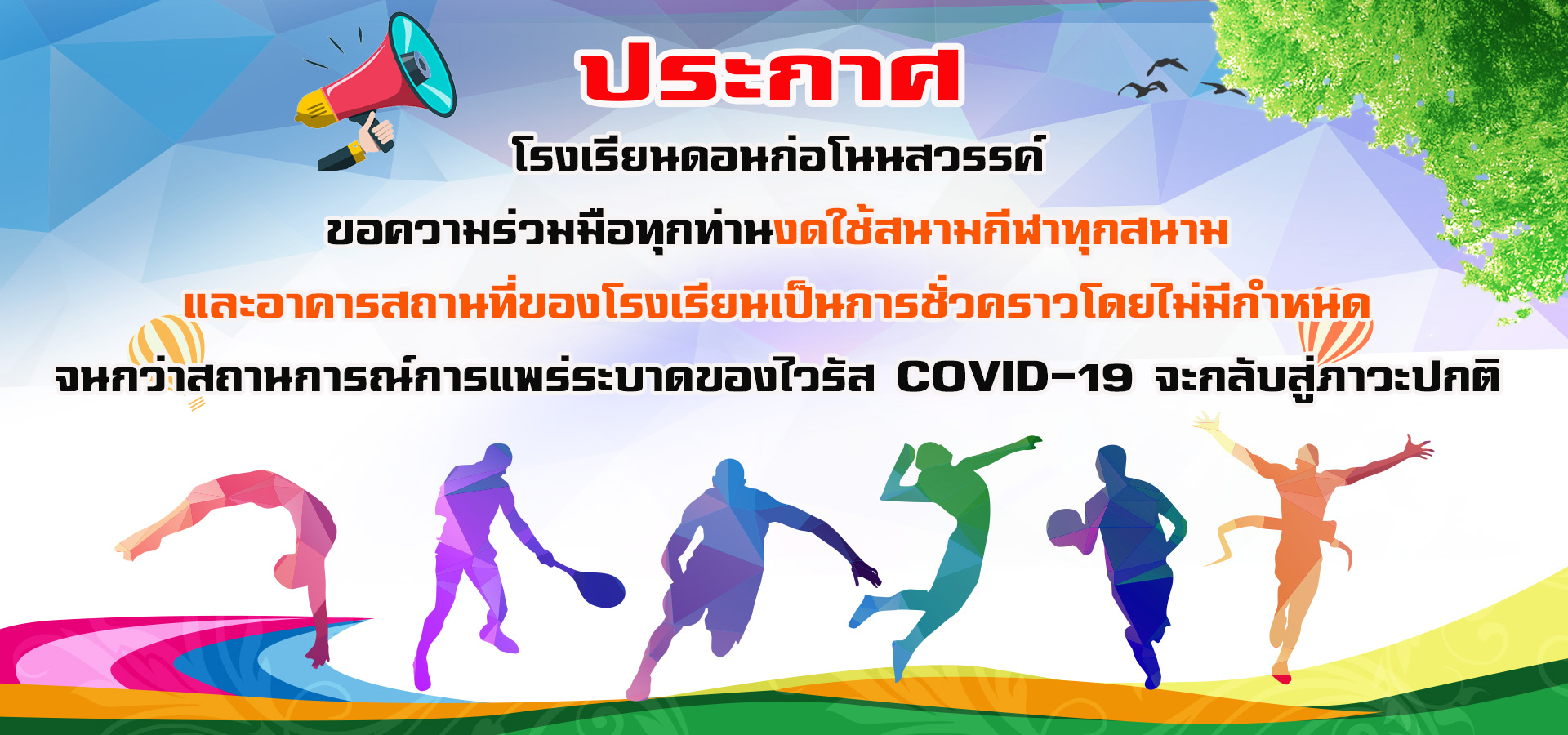 ประกาศ

โรงเรียนดอนก่อโนนสวรรค์

ขอความร่วมมือทุกท่านงดใช้สนามกีฬาทุกสนาม

และอาคารสถานที่ของโรงเรียนเป็นการชั่วคราวโดยไม่มีกำหนด

จนกว่าสถานการณ์การแพร่ระบาดของไวรัส COVID-19 จะกลับสู่ภาวะปกติ